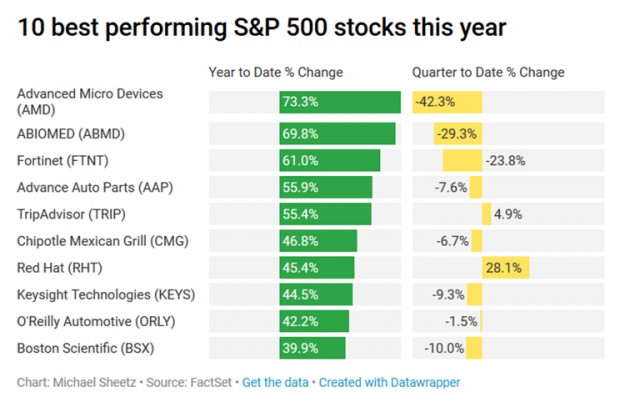 10 best performing S&P 500 stocks this year

| | Year to Date % Change | Quarter to Date % Change |
|---|---|---|
| Advanced Micro Devices (AMD) | 73.3% | -42.3% |
| ABIOMED (ABMD) | 69.8% | -29.3% |
| Fortinet (FTNT) | 61.0% | -23.8% |
| Advance Auto Parts (AAP) | 55.9% | -7.6% |
| TripAdvisor (TRIP) | 55.4% | 4.9% |
| Chipotle Mexican Grill (CMG) | 46.8% | -6.7% |
| Red Hat (RHT) | 45.4% | 28.1% |
| Keysight Technologies (KEYS) | 44.5% | -9.3% |
| O'Reilly Automotive (ORLY) | 42.2% | -1.5% |
| Boston Scientific (BSX) | 39.9% | -10.0% |

Chart: Michael Sheetz • Source: FactSet • Get the data • Created with Datawrapper